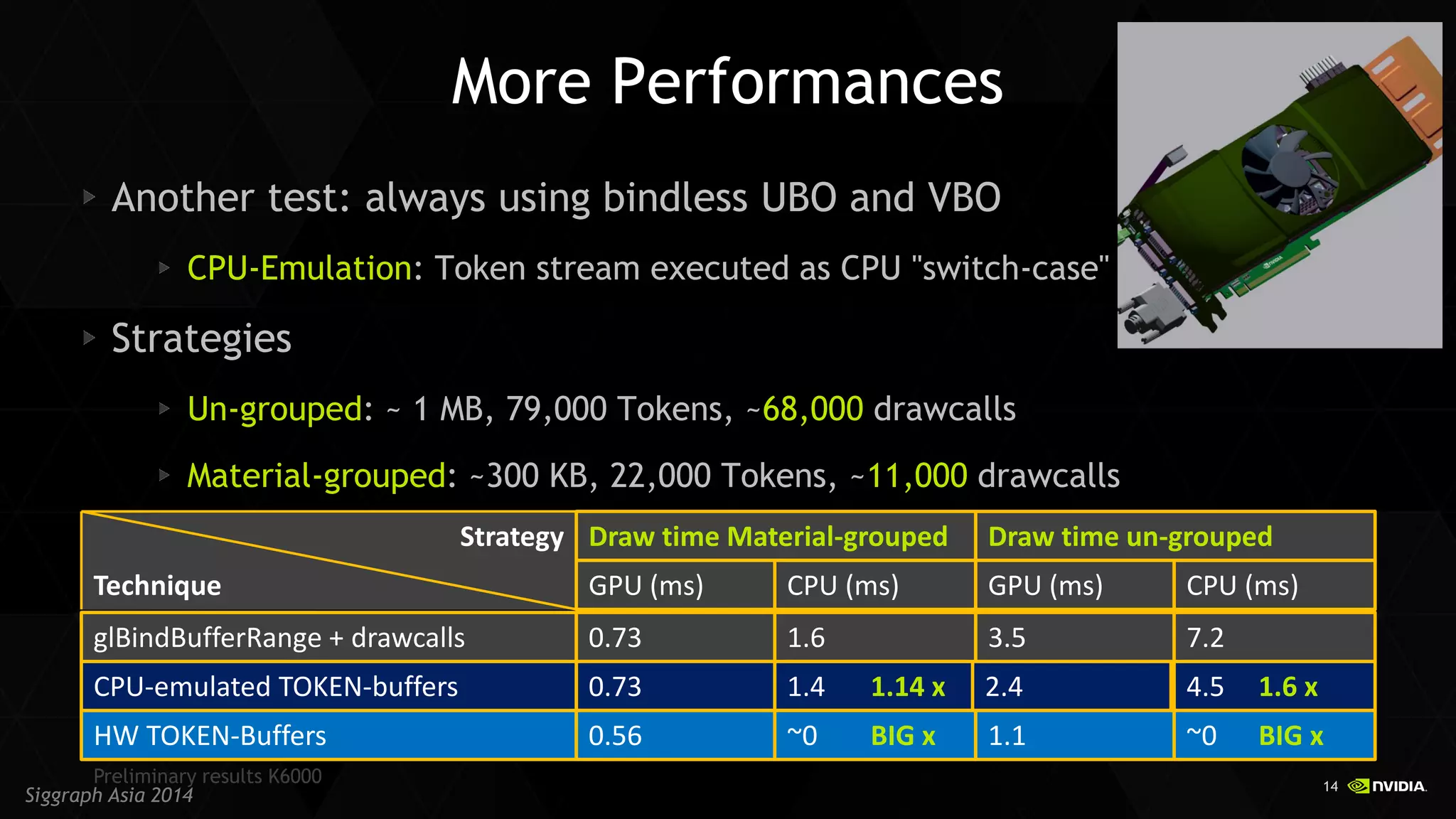 More Performances

Another test: always using bindless UBO and VBO

CPU-Emulation: Token stream executed as CPU "switch-case"

Strategies

Un-grouped: ~ 1 MB, 79,000 Tokens, ~68,000 drawcalls

Material-grouped: ~300 KB, 22,000 Tokens, ~11,000 drawcalls

| Strategy / Technique | Draw time Material-grouped GPU (ms) | Draw time Material-grouped CPU (ms) | Draw time un-grouped GPU (ms) | Draw time un-grouped CPU (ms) |
|---|---|---|---|---|
| glBindBufferRange + drawcalls | 0.73 | 1.6 | 3.5 | 7.2 |
| CPU-emulated TOKEN-buffers | 0.73 | 1.4 1.14 x | 2.4 | 4.5 1.6 x |
| HW TOKEN-Buffers | 0.56 | ~0 BIG x | 1.1 | ~0 BIG x |

Preliminary results K6000

Siggraph Asia 2014

14 NVIDIA.